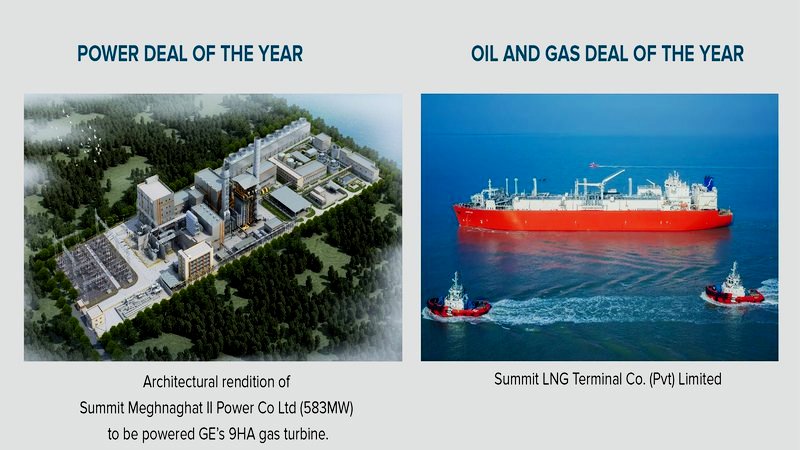 POWER DEAL OF THE YEAR

Architectural rendition of Summit Meghnaghat II Power Co Ltd (583MW) to be powered GE's 9HA gas turbine.

OIL AND GAS DEAL OF THE YEAR

Summit LNG Terminal Co. (Pvt) Limited